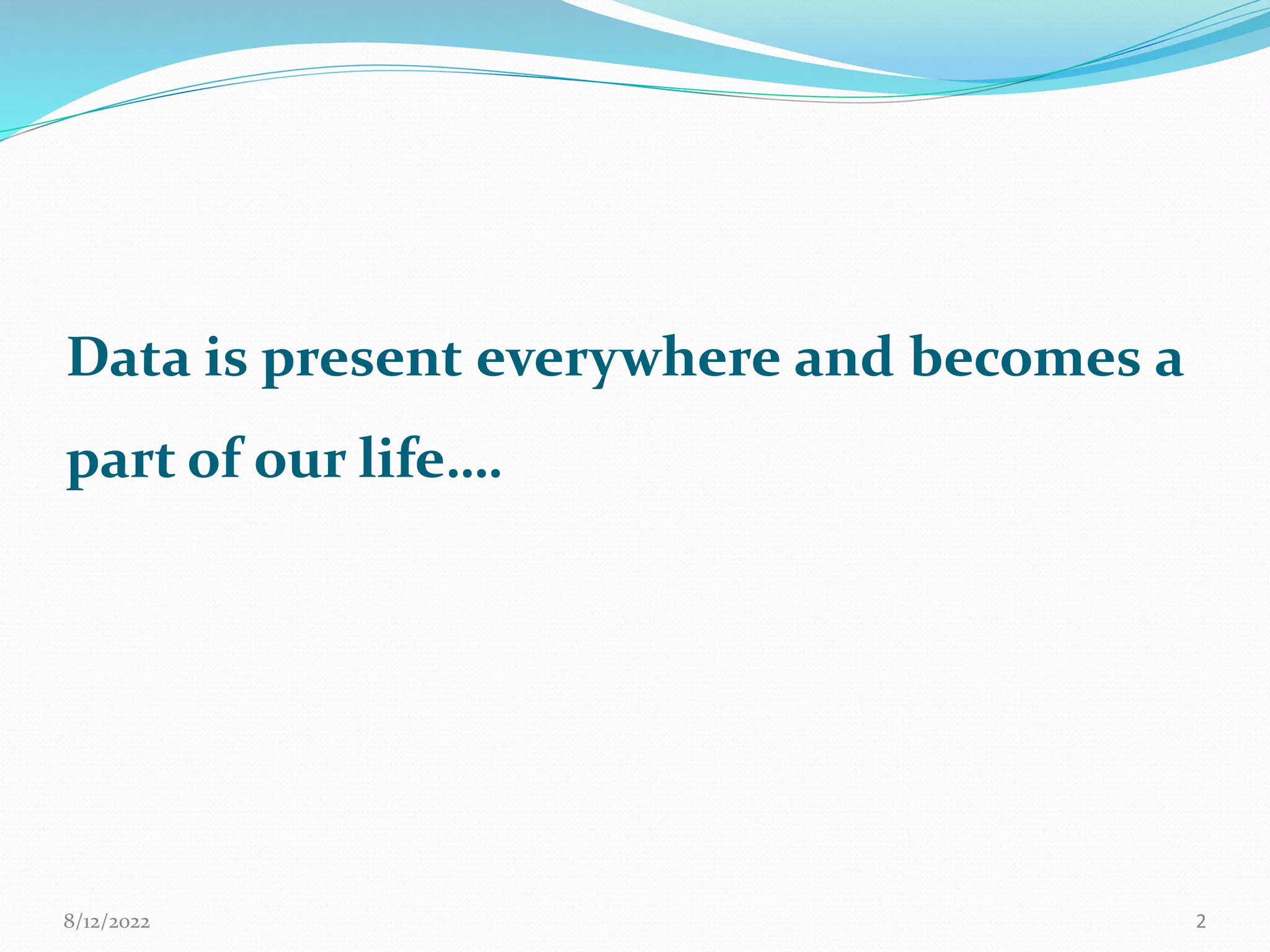 Data is present everywhere and becomes a part of our life….

8/12/2022

2